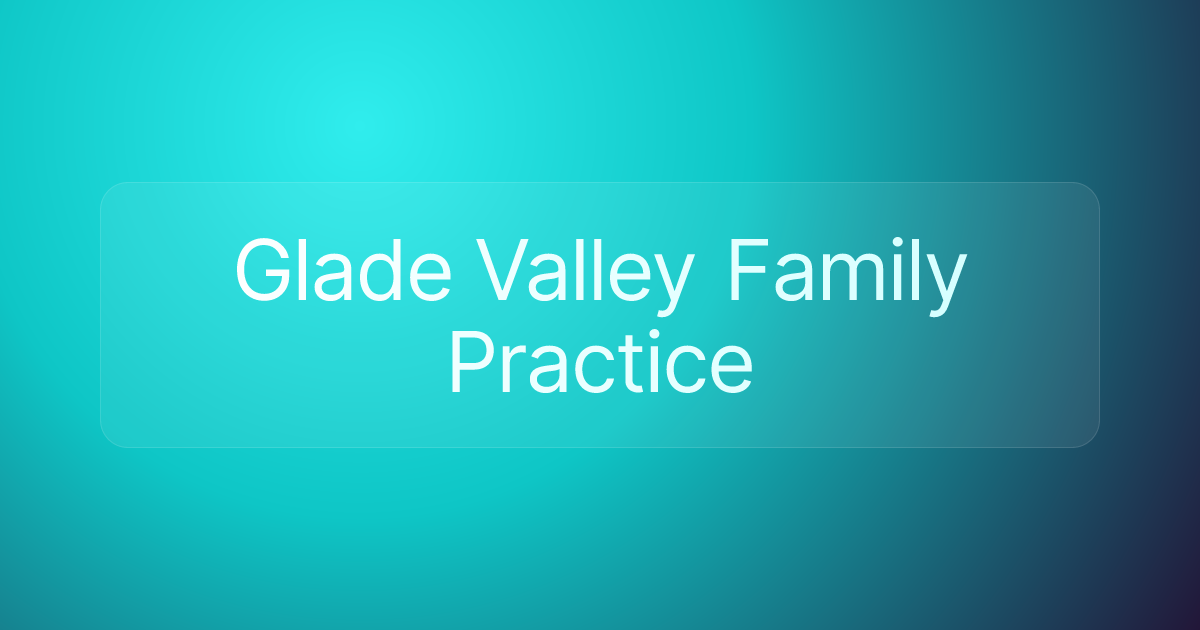 Glade Valley Family Practice